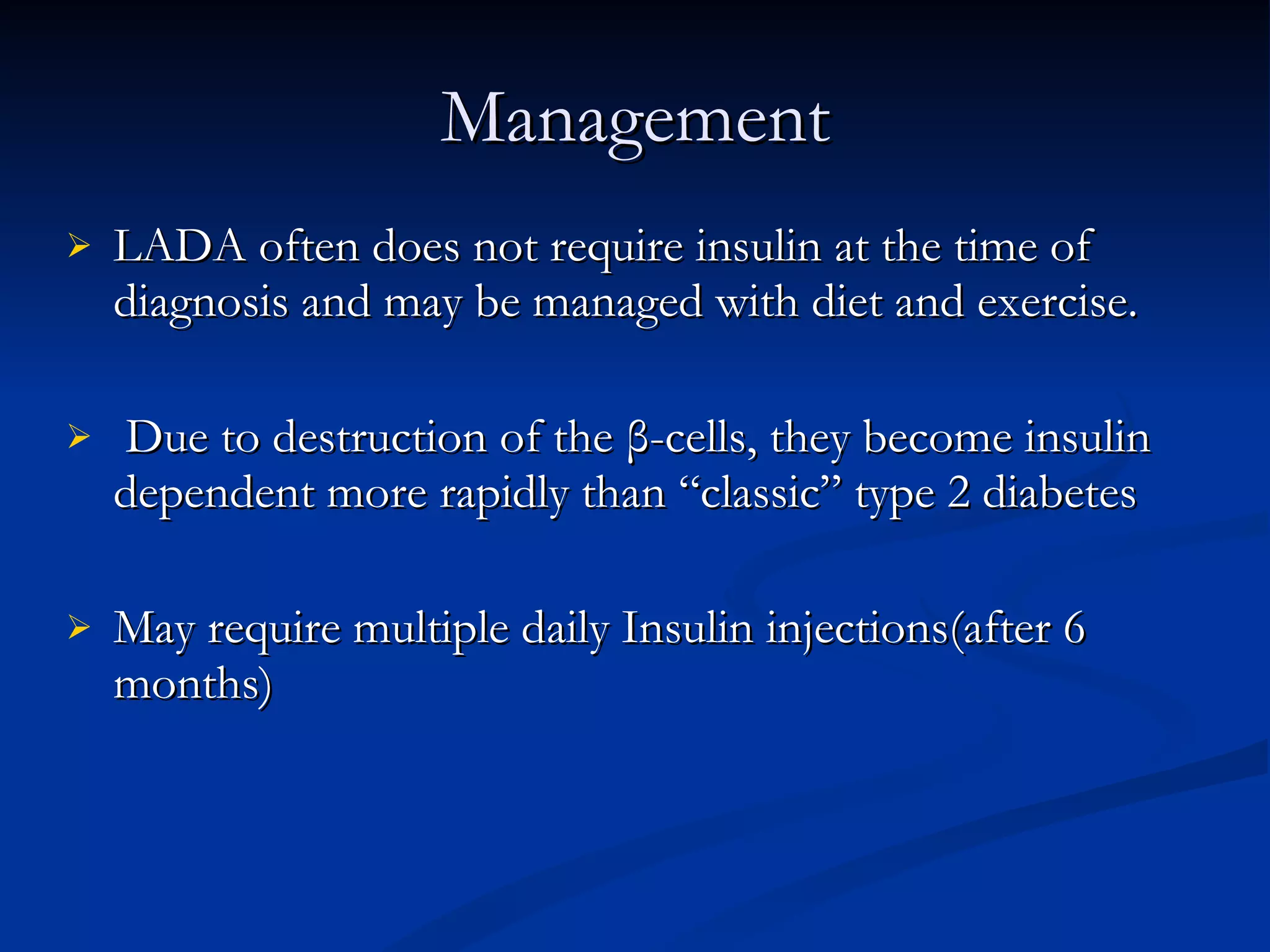 Management

➢ LADA often does not require insulin at the time of diagnosis and may be managed with diet and exercise.

➢ Due to destruction of the β-cells, they become insulin dependent more rapidly than “classic” type 2 diabetes

➢ May require multiple daily Insulin injections(after 6 months)